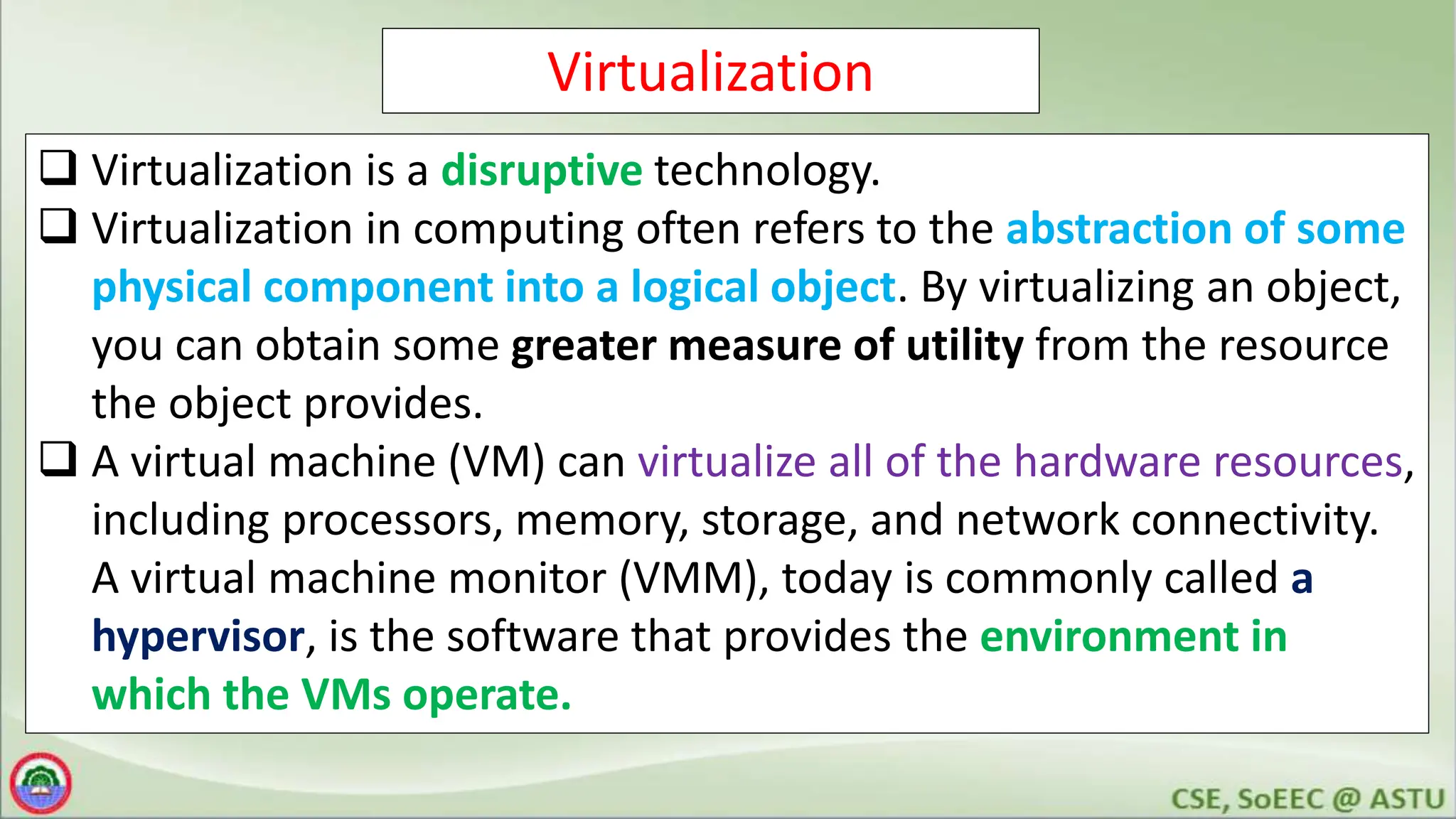 Virtualization

❑ Virtualization is a disruptive technology.

❑ Virtualization in computing often refers to the abstraction of some physical component into a logical object. By virtualizing an object, you can obtain some greater measure of utility from the resource the object provides.

❑ A virtual machine (VM) can virtualize all of the hardware resources, including processors, memory, storage, and network connectivity. A virtual machine monitor (VMM), today is commonly called a hypervisor, is the software that provides the environment in which the VMs operate.

CSE, SoEEC @ ASTU